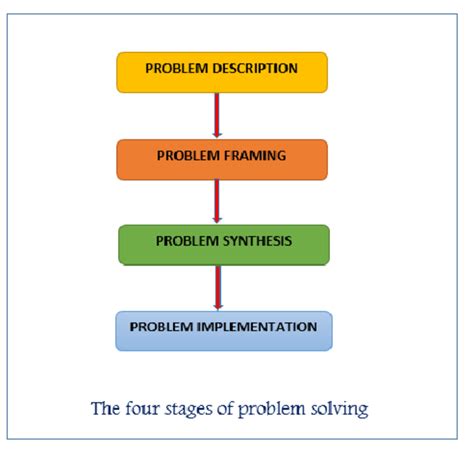 PROBLEM DESCRIPTION

PROBLEM FRAMING

PROBLEM SYNTHESIS

PROBLEM IMPLEMENTATION

The four stages of problem solving